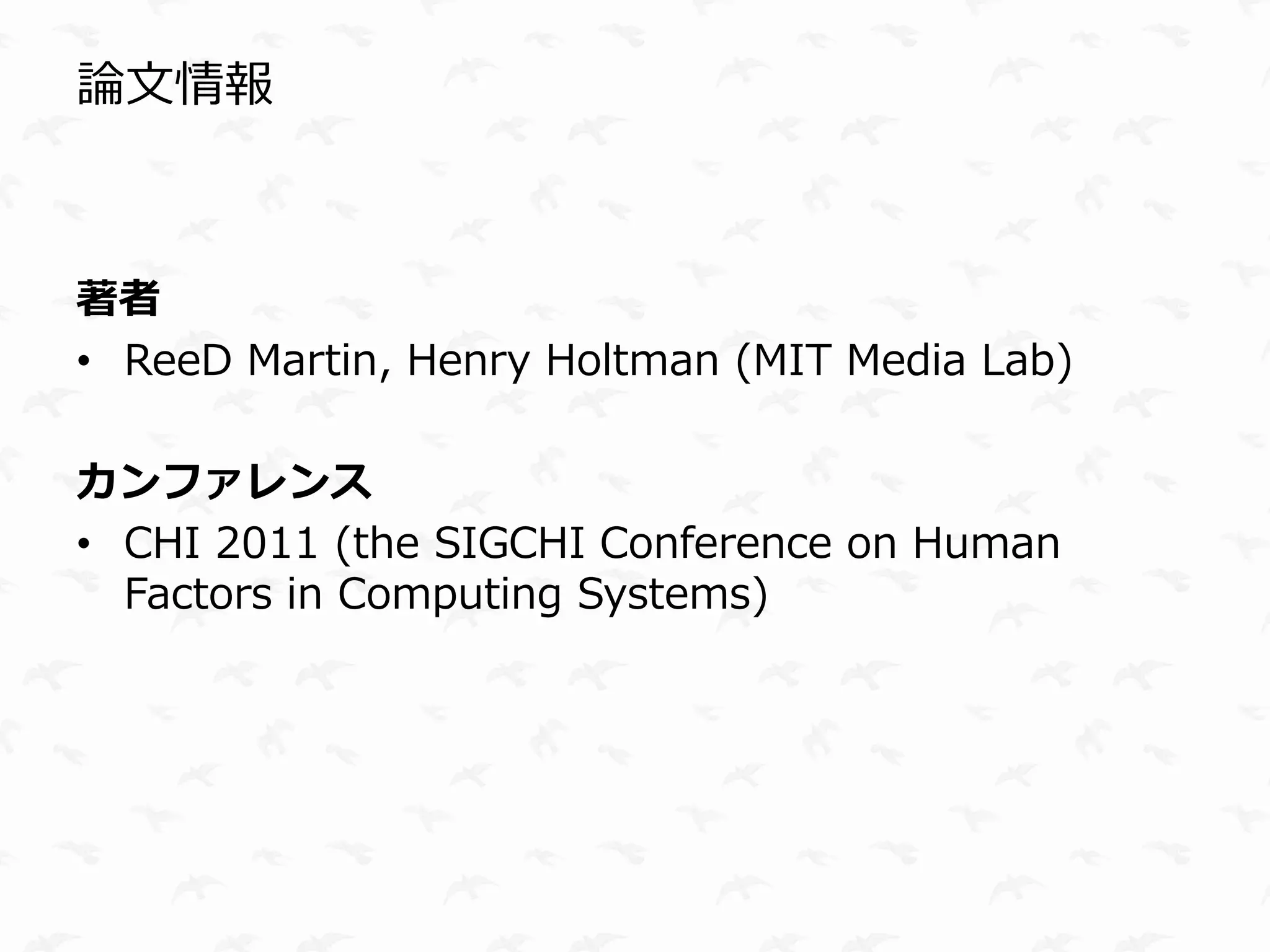 論文情報

著者

• ReeD Martin, Henry Holtman (MIT Media Lab)

カンファレンス

• CHI 2011 (the SIGCHI Conference on Human Factors in Computing Systems)